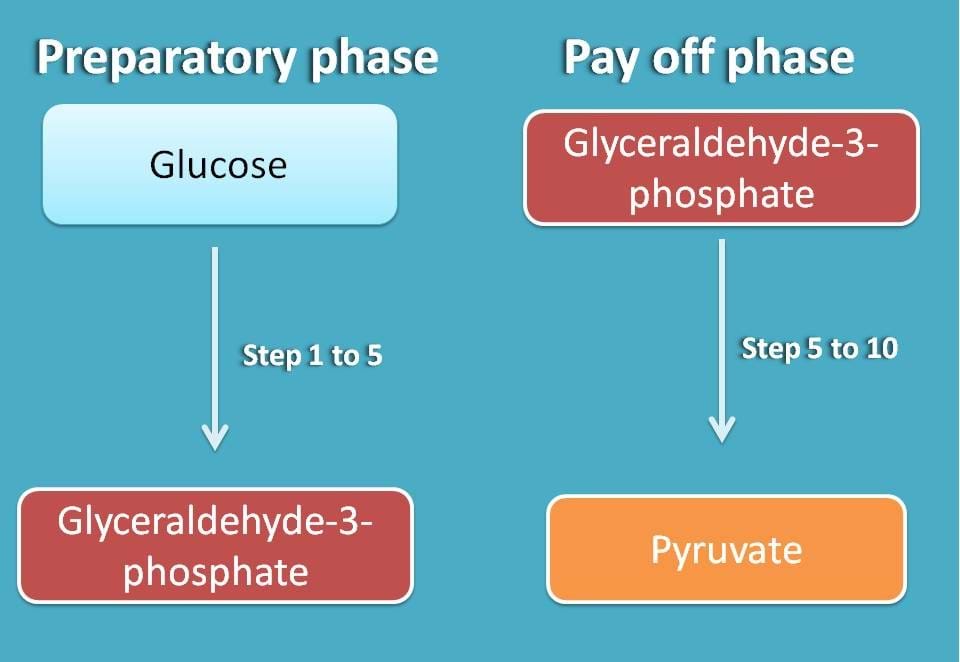 Preparatory phase

Glucose

Step 1 to 5

Glyceraldehyde-3-phosphate

Pay off phase

Glyceraldehyde-3-phosphate

Step 5 to 10

Pyruvate